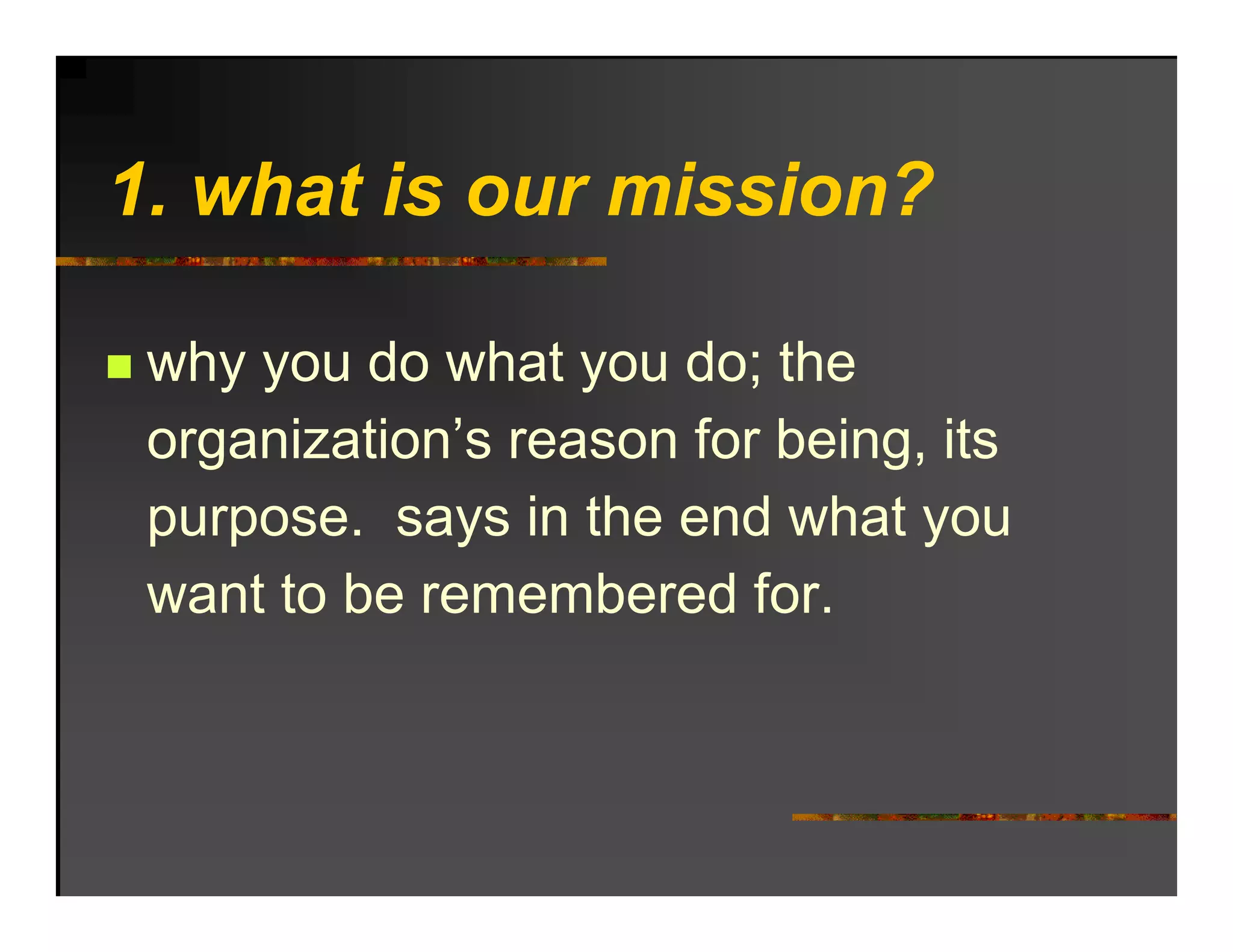 1. what is our mission?

why you do what you do; the organization’s reason for being, its purpose. says in the end what you want to be remembered for.